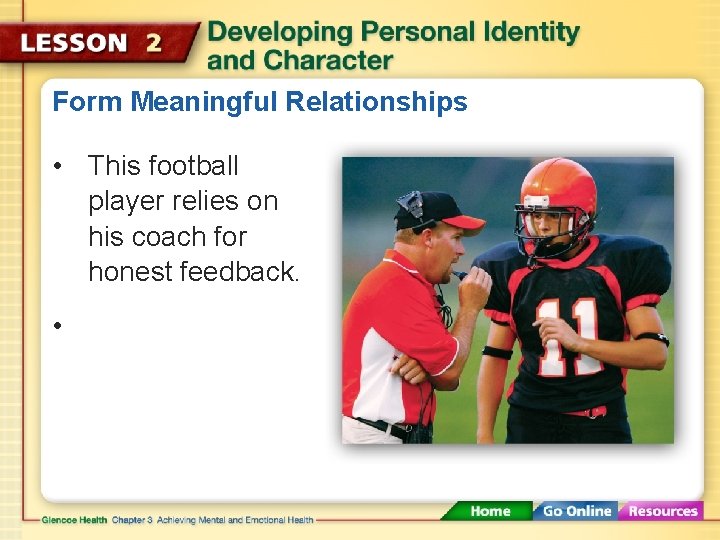 LESSON 2 Developing Personal Identity and Character

Form Meaningful Relationships

• This football player relies on his coach for honest feedback.

•

11

Glencoe Health Chapter 3 Achieving Mental and Emotional Health

Home Go Online Resources